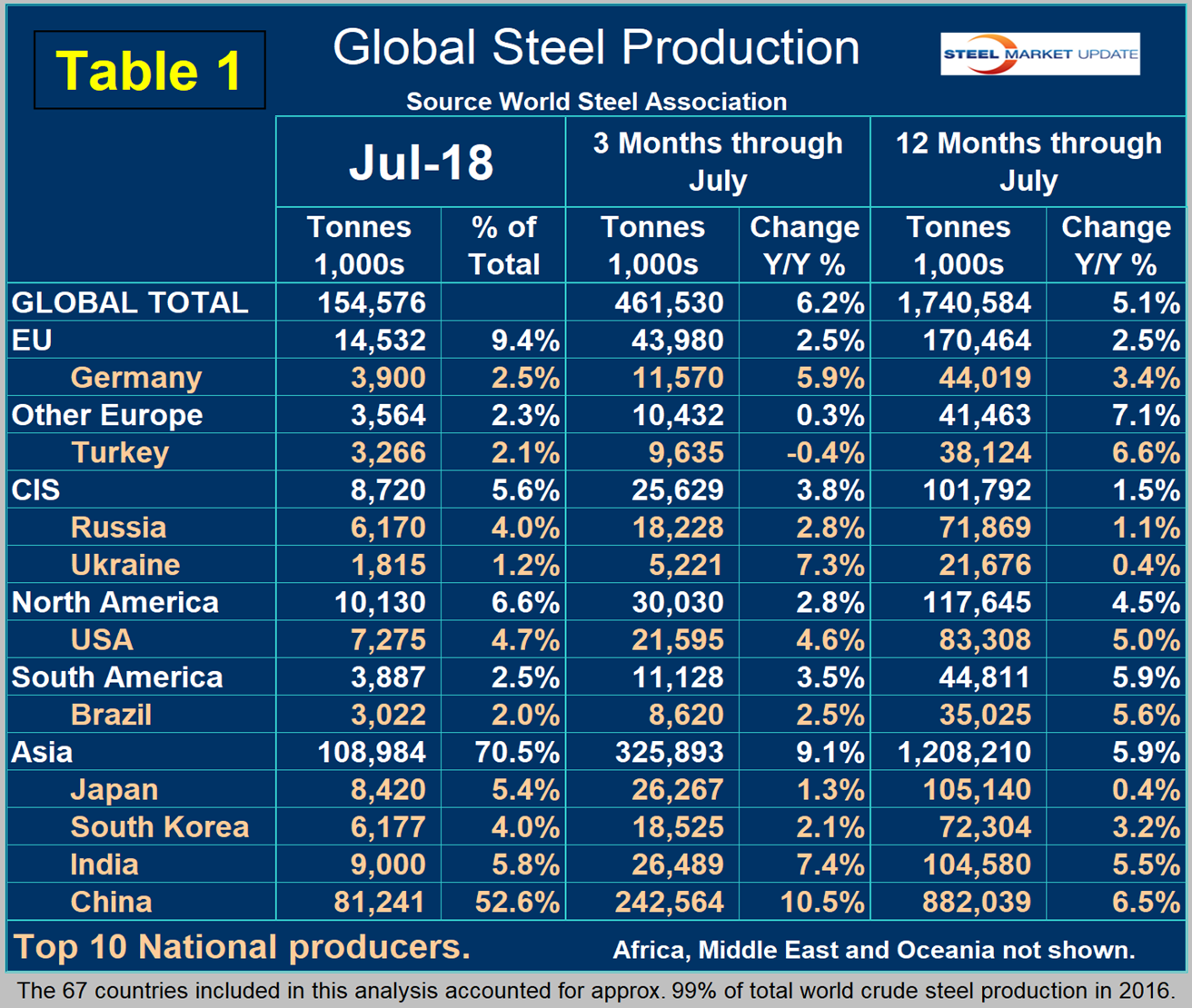 Table 1

Global Steel Production

STEEL MARKET UPDATE

Source World Steel Association

| | Jul-18 | | 3 Months through July | | 12 Months through July | |
|---|---|---|---|---|---|---|
| | Tonnes 1,000s | % of Total | Tonnes 1,000s | Change Y/Y % | Tonnes 1,000s | Change Y/Y % |
| GLOBAL TOTAL | 154,576 | | 461,530 | 6.2% | 1,740,584 | 5.1% |
| EU | 14,532 | 9.4% | 43,980 | 2.5% | 170,464 | 2.5% |
| Germany | 3,900 | 2.5% | 11,570 | 5.9% | 44,019 | 3.4% |
| Other Europe | 3,564 | 2.3% | 10,432 | 0.3% | 41,463 | 7.1% |
| Turkey | 3,266 | 2.1% | 9,635 | -0.4% | 38,124 | 6.6% |
| CIS | 8,720 | 5.6% | 25,629 | 3.8% | 101,792 | 1.5% |
| Russia | 6,170 | 4.0% | 18,228 | 2.8% | 71,869 | 1.1% |
| Ukraine | 1,815 | 1.2% | 5,221 | 7.3% | 21,676 | 0.4% |
| North America | 10,130 | 6.6% | 30,030 | 2.8% | 117,645 | 4.5% |
| USA | 7,275 | 4.7% | 21,595 | 4.6% | 83,308 | 5.0% |
| South America | 3,887 | 2.5% | 11,128 | 3.5% | 44,811 | 5.9% |
| Brazil | 3,022 | 2.0% | 8,620 | 2.5% | 35,025 | 5.6% |
| Asia | 108,984 | 70.5% | 325,893 | 9.1% | 1,208,210 | 5.9% |
| Japan | 8,420 | 5.4% | 26,267 | 1.3% | 105,140 | 0.4% |
| South Korea | 6,177 | 4.0% | 18,525 | 2.1% | 72,304 | 3.2% |
| India | 9,000 | 5.8% | 26,489 | 7.4% | 104,580 | 5.5% |
| China | 81,241 | 52.6% | 242,564 | 10.5% | 882,039 | 6.5% |

Top 10 National producers.

Africa, Middle East and Oceania not shown.

The 67 countries included in this analysis accounted for approx. 99% of total world crude steel production in 2016.